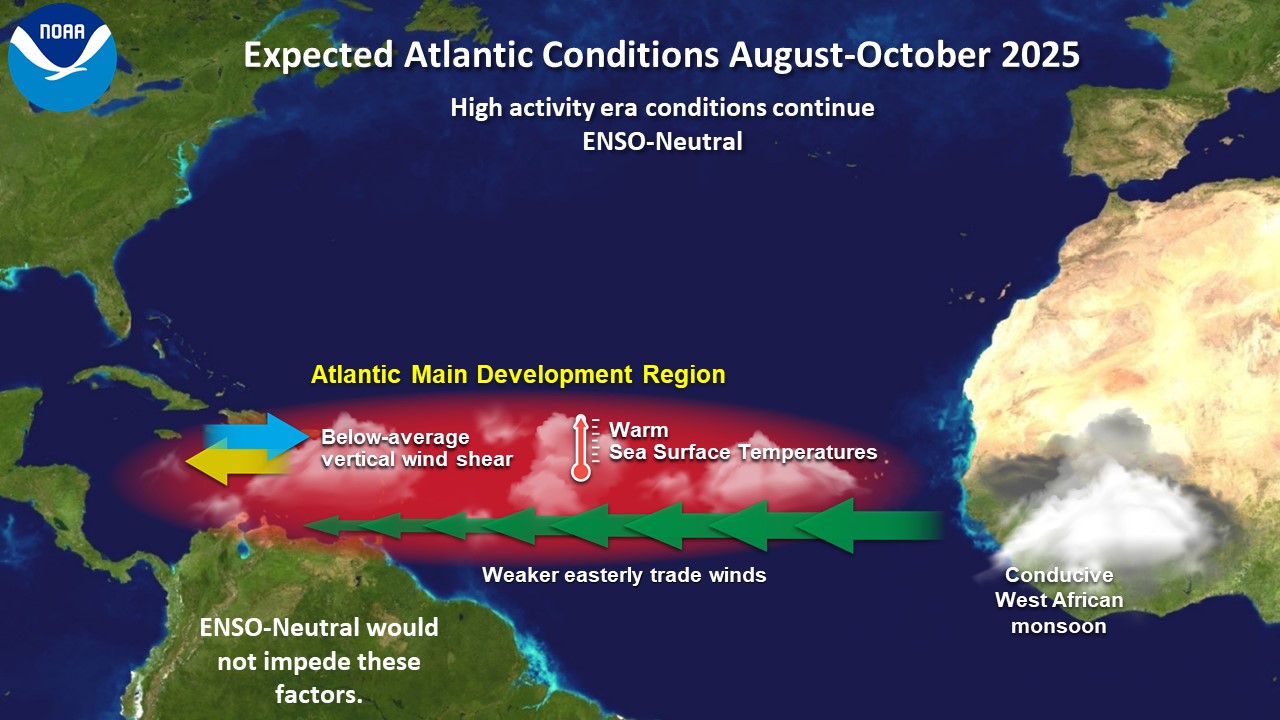 NOAA

Expected Atlantic Conditions August-October 2025

High activity era conditions continue
ENSO-Neutral

Atlantic Main Development Region

Below-average vertical wind shear

Warm Sea Surface Temperatures

Weaker easterly trade winds

Conducive West African monsoon

ENSO-Neutral would not impede these factors.